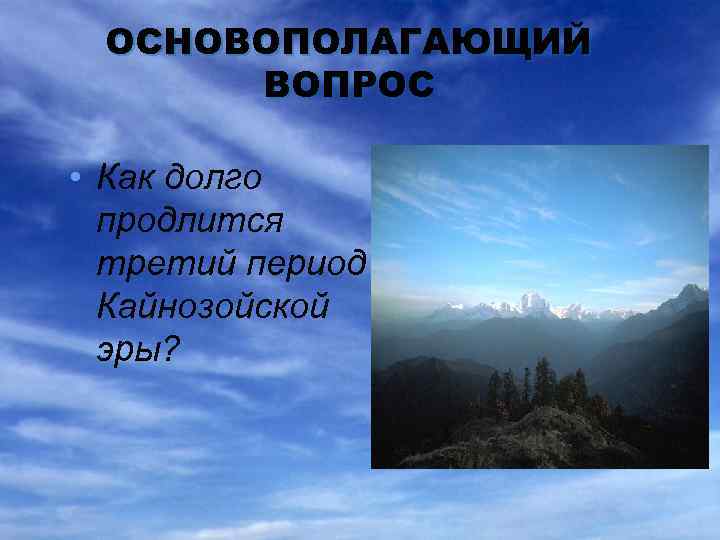 ОСНОВОПОЛАГАЮЩИЙ ВОПРОС

• Как долго продлится третий период Кайнозойской эры?